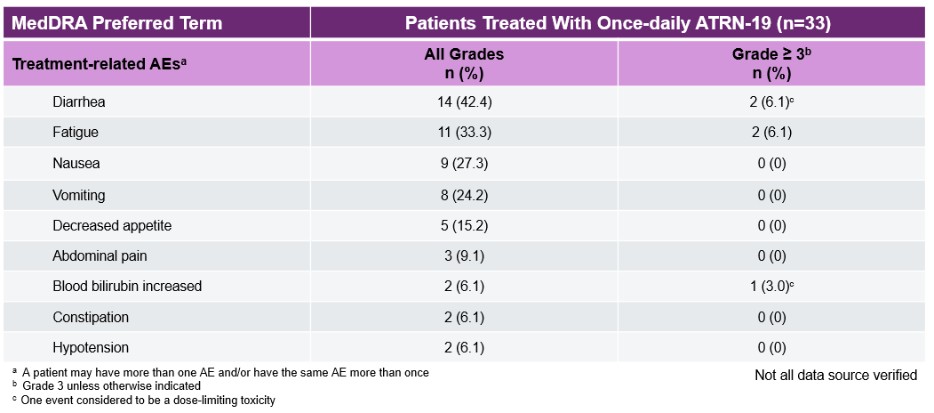 | MedDRA Preferred Term | Patients Treated With Once-daily ATRN-19 (n=33) | |
|---|---|---|
| Treatment-related AEs$^a$ | All Grades n (%) | Grade ≥ 3$^b$ n (%) |
| Diarrhea | 14 (42.4) | 2 (6.1)$^c$ |
| Fatigue | 11 (33.3) | 2 (6.1) |
| Nausea | 9 (27.3) | 0 (0) |
| Vomiting | 8 (24.2) | 0 (0) |
| Decreased appetite | 5 (15.2) | 0 (0) |
| Abdominal pain | 3 (9.1) | 0 (0) |
| Blood bilirubin increased | 2 (6.1) | 1 (3.0)$^c$ |
| Constipation | 2 (6.1) | 0 (0) |
| Hypotension | 2 (6.1) | 0 (0) |

$^a$ A patient may have more than one AE and/or have the same AE more than once
$^b$ Grade 3 unless otherwise indicated
$^c$ One event considered to be a dose-limiting toxicity

Not all data source verified